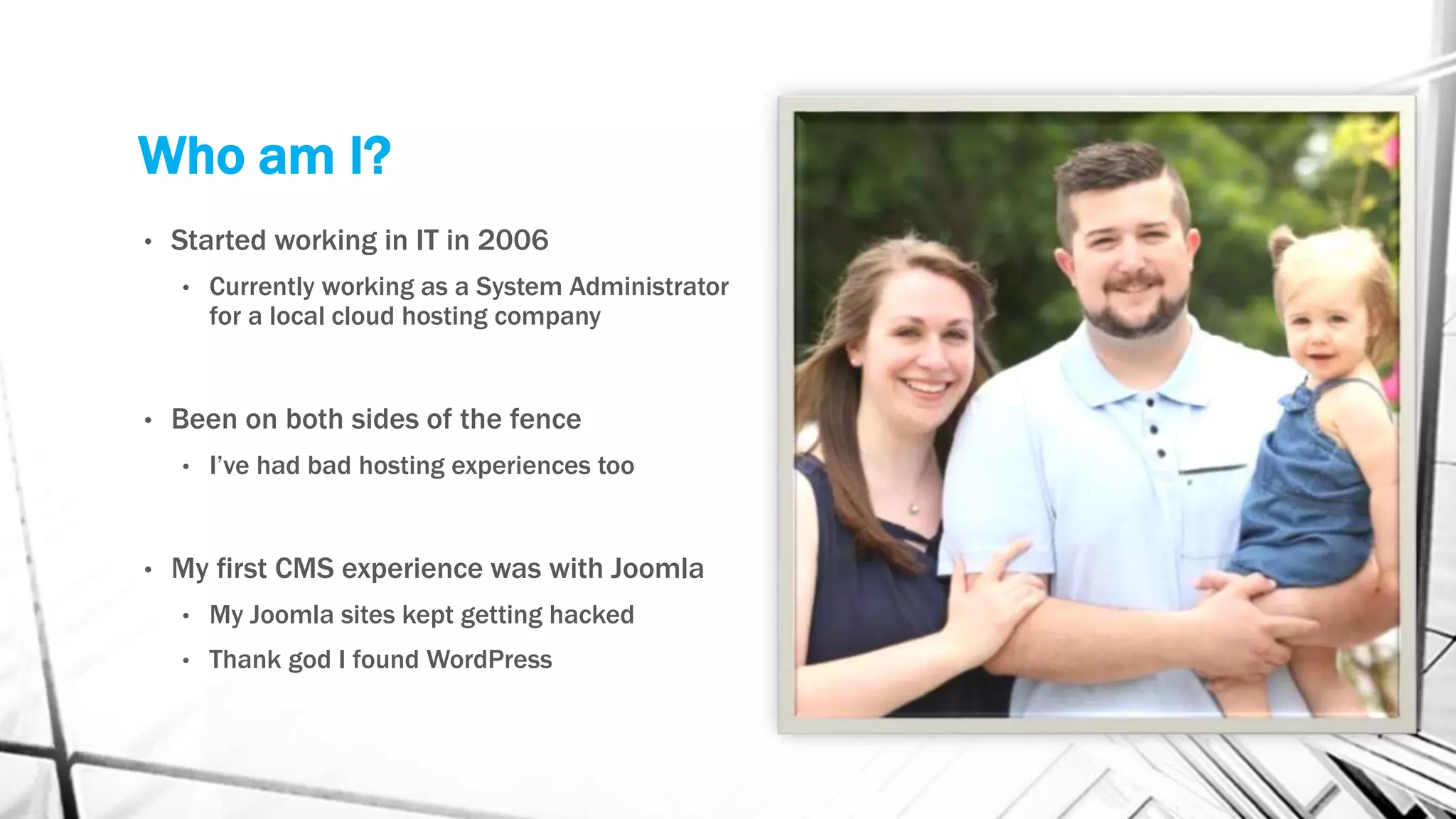 Who am I?

• Started working in IT in 2006

• Currently working as a System Administrator for a local cloud hosting company

• Been on both sides of the fence

• I've had bad hosting experiences too

• My first CMS experience was with Joomla

• My Joomla sites kept getting hacked

• Thank god I found WordPress